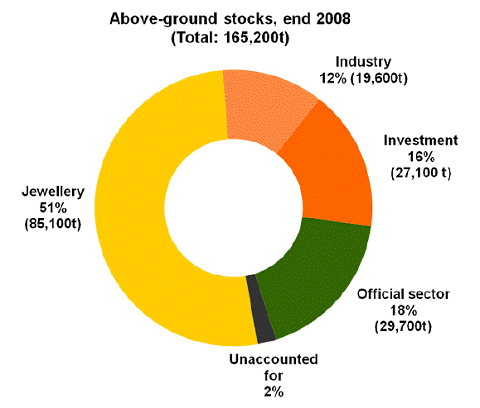 Above-ground stocks, end 2008
(Total: 165,200t)

Industry
12% (19,600t)

Investment
16%
(27,100 t)

Official sector
18%
(29,700t)

Unaccounted
for
2%

Jewellery
51%
(85,100t)